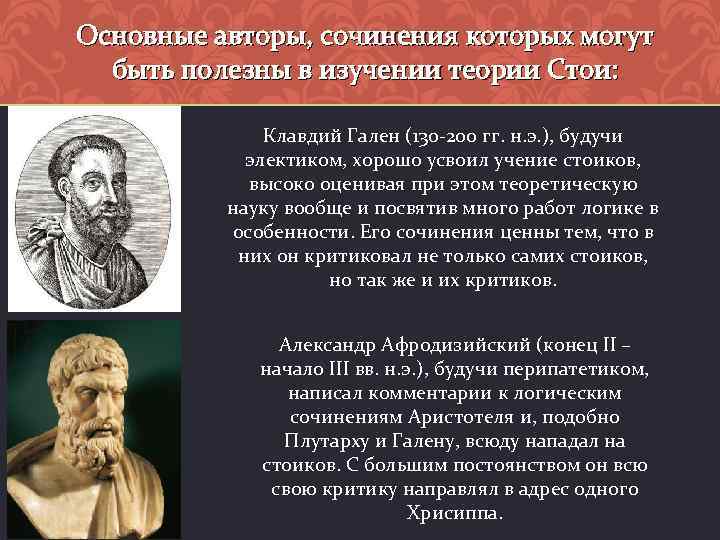 Основные авторы, сочинения которых могут быть полезны в изучении теории Стои:

Клавдий Гален (130-200 гг. н.э.), будучи электиком, хорошо усвоил учение стоиков, высоко оценивая при этом теоретическую науку вообще и посвятив много работ логике в особенности. Его сочинения ценны тем, что в них он критиковал не только самих стоиков, но так же и их критиков.

Александр Афродизийский (конец II – начало III вв. н.э.), будучи перипатетиком, написал комментарии к логическим сочинениям Аристотеля и, подобно Плутарху и Галену, всюду нападал на стоиков. С большим постоянством он всю свою критику направлял в адрес одного Хрисиппа.